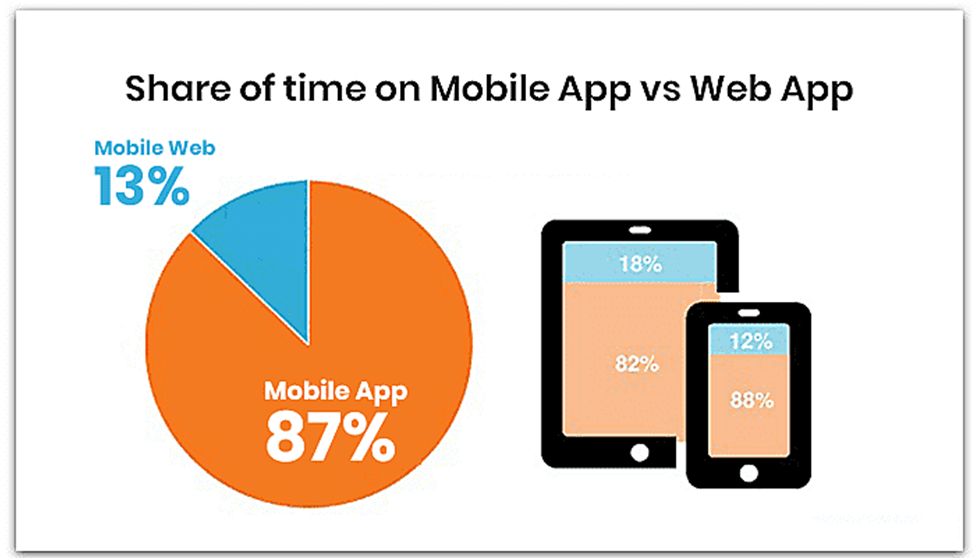 Share of time on Mobile App vs Web App

Mobile Web
13%

Mobile App
87%

18%
82%

12%
88%